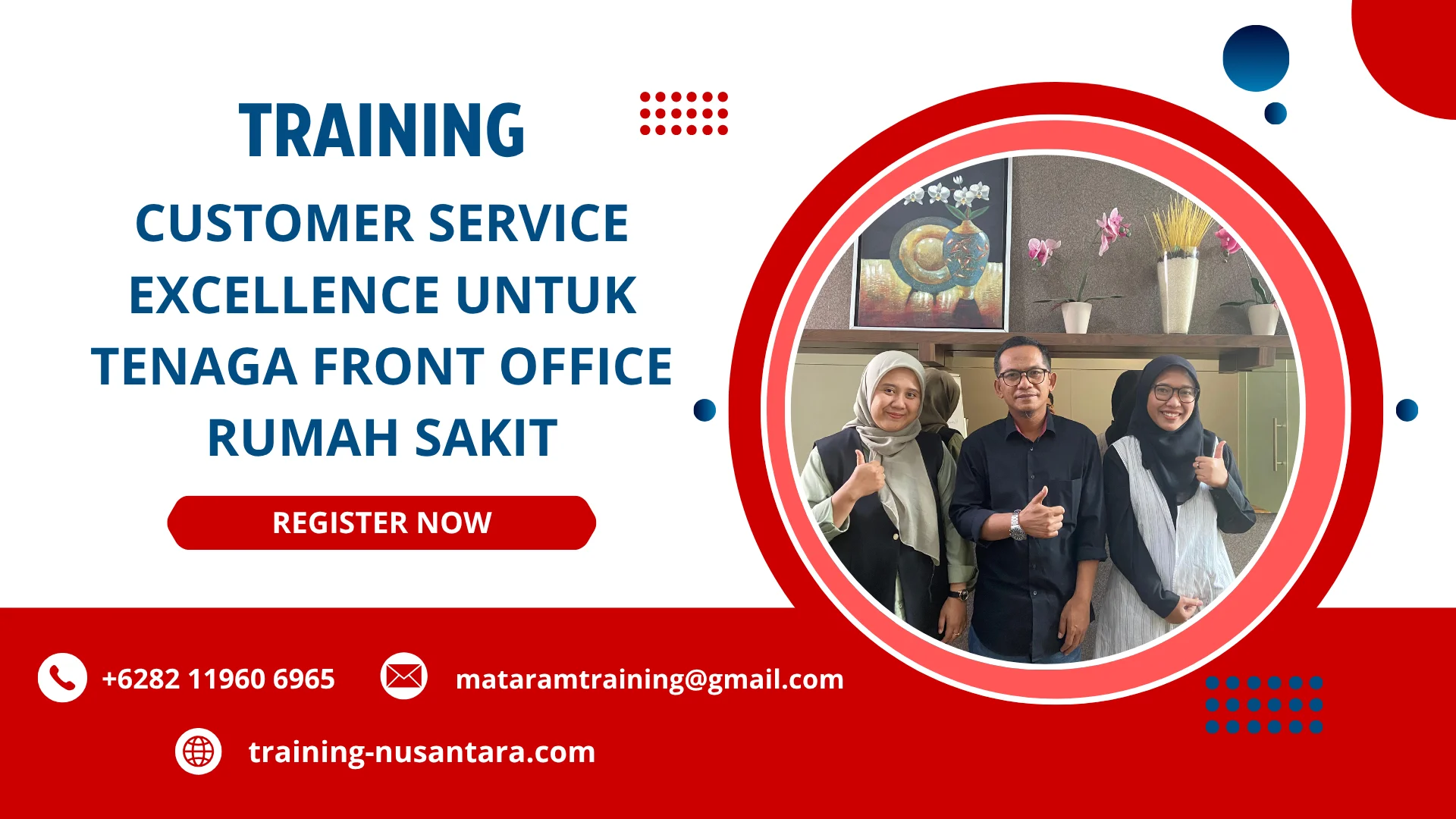 TRAINING

CUSTOMER SERVICE EXCELLENCE UNTUK TENAGA FRONT OFFICE RUMAH SAKIT

REGISTER NOW

+6282 11960 6965

mataramtraining@gmail.com

training-nusantara.com